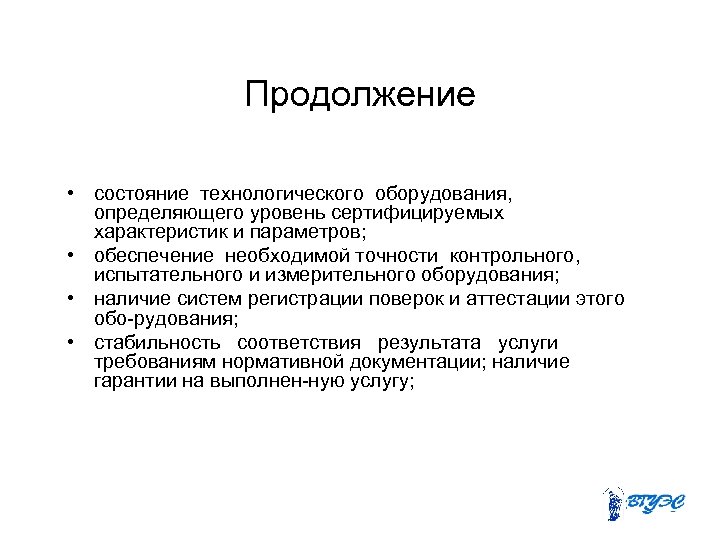 Продолжение

• состояние технологического оборудования, определяющего уровень сертифицируемых характеристик и параметров;
• обеспечение необходимой точности контрольного, испытательного и измерительного оборудования;
• наличие систем регистрации поверок и аттестации этого обо-рудования;
• стабильность соответствия результата услуги требованиям нормативной документации; наличие гарантии на выполнен-ную услугу;

ВГУЭС